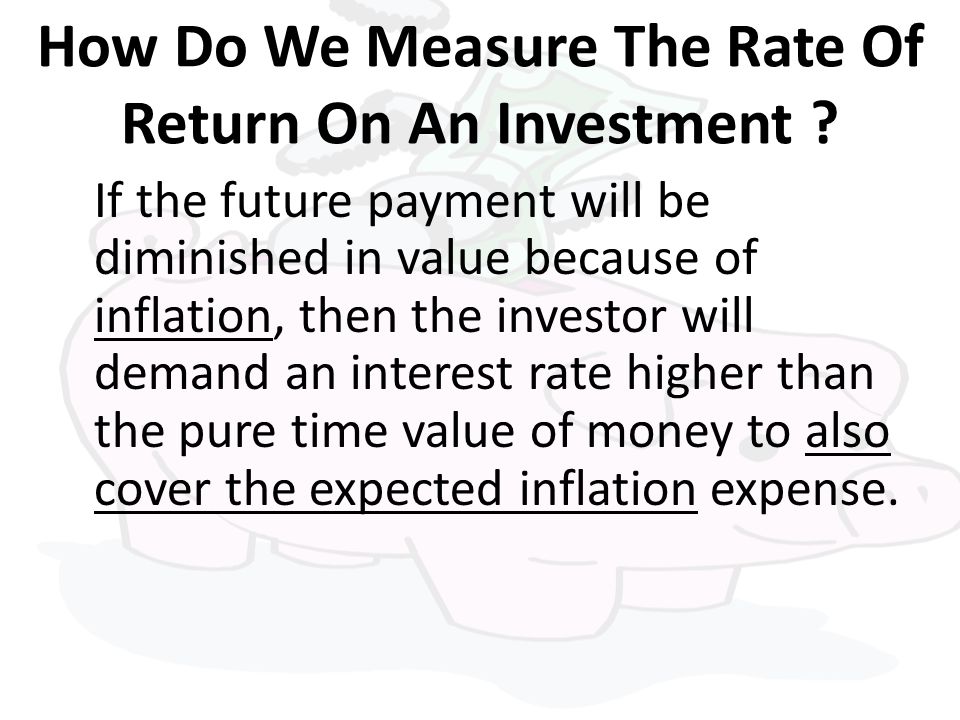 How Do We Measure The Rate Of Return On An Investment ?

If the future payment will be diminished in value because of inflation, then the investor will demand an interest rate higher than the pure time value of money to also cover the expected inflation expense.